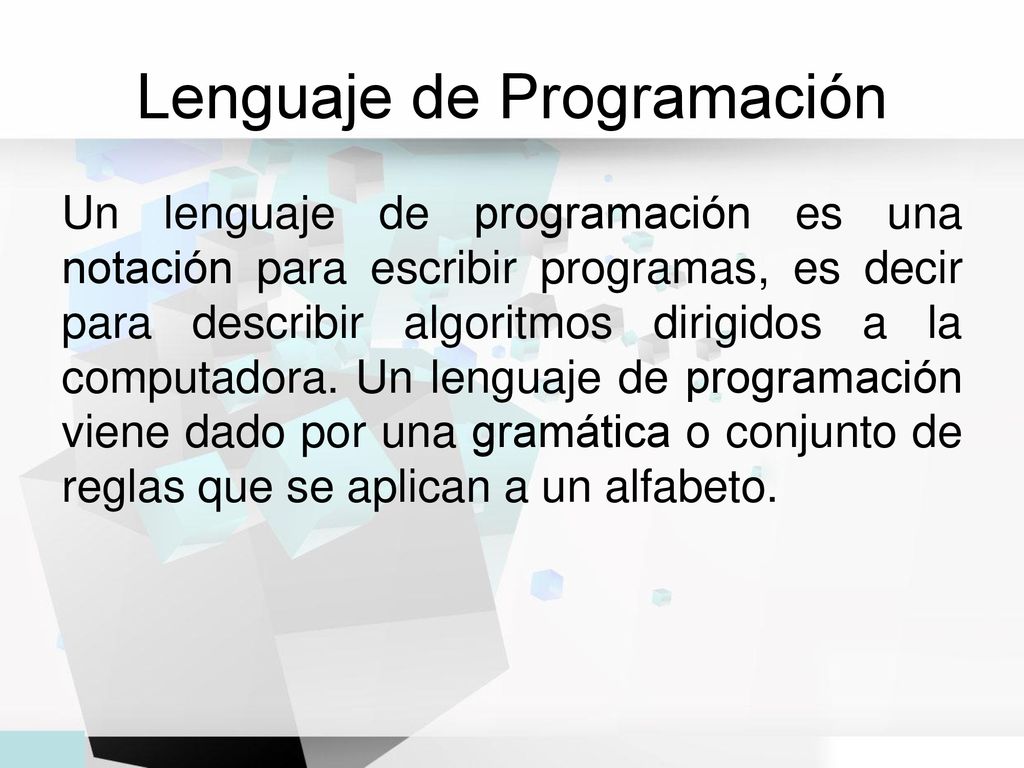 Lenguaje de Programación

Un lenguaje de programación es una notación para escribir programas, es decir para describir algoritmos dirigidos a la computadora. Un lenguaje de programación viene dado por una gramática o conjunto de reglas que se aplican a un alfabeto.